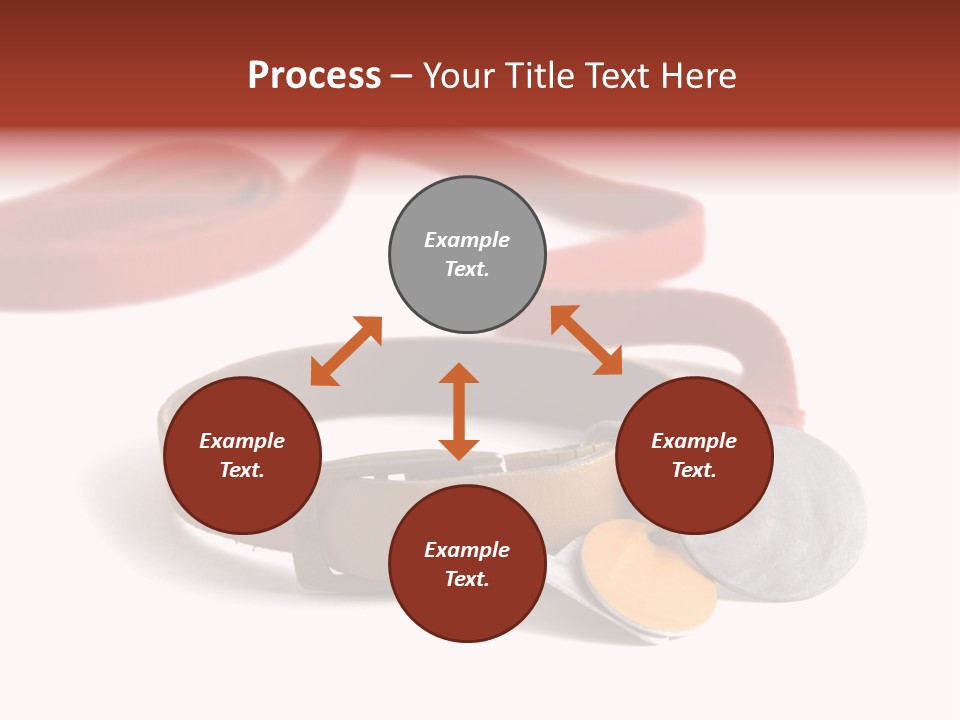 Process – Your Title Text Here

Example Text.

Example Text.

Example Text.

Example Text.